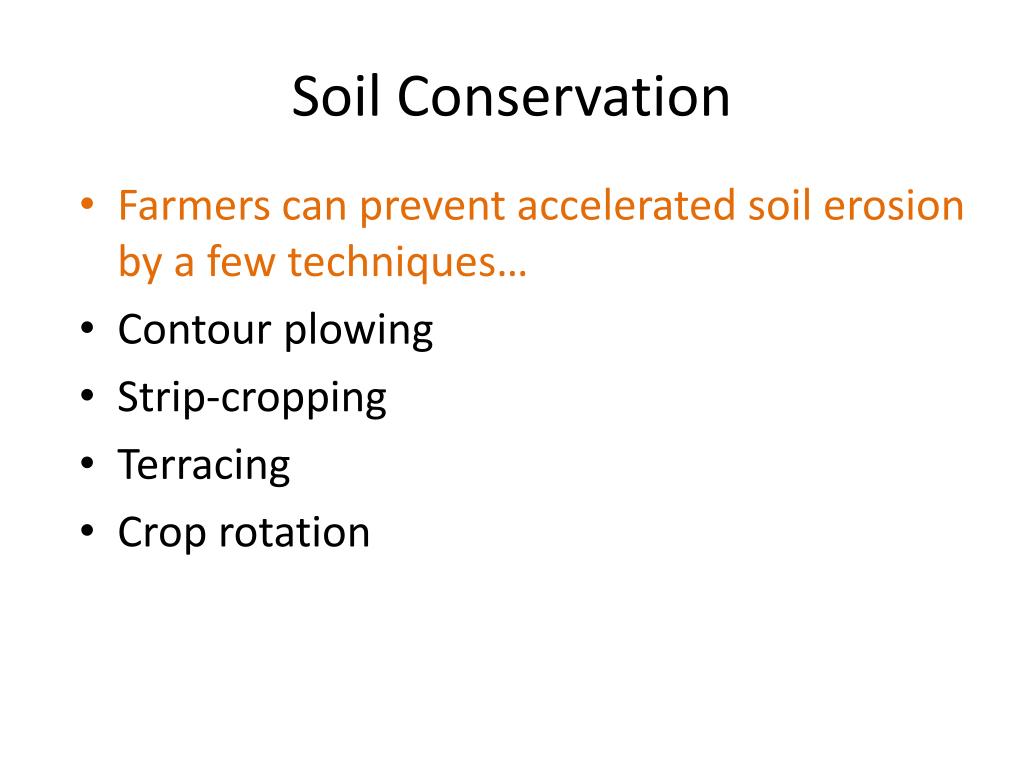 Soil Conservation

• Farmers can prevent accelerated soil erosion by a few techniques…
• Contour plowing
• Strip-cropping
• Terracing
• Crop rotation